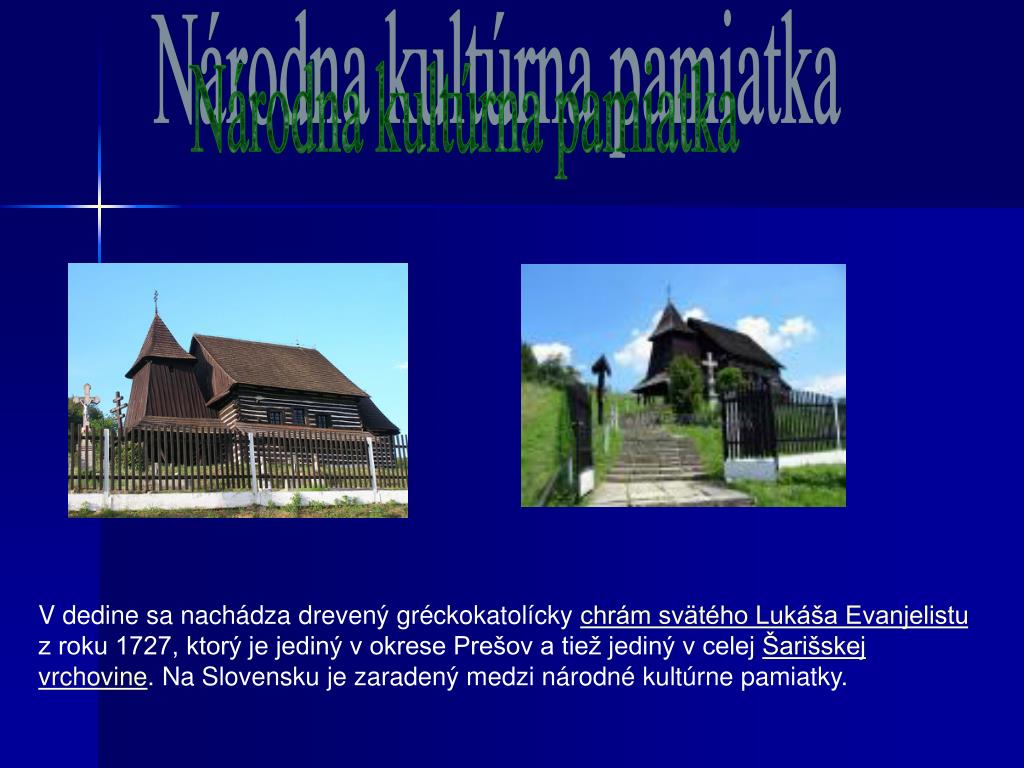 Národna kultúrna pamiatka
Národna kultúrna pamiatka

V dedine sa nachádza drevený gréckokatolícky chrám svätého Lukáša Evanjelistu z roku 1727, ktorý je jediný v okrese Prešov a tiež jediný v celej Šarišskej vrchovine. Na Slovensku je zaradený medzi národné kultúrne pamiatky.